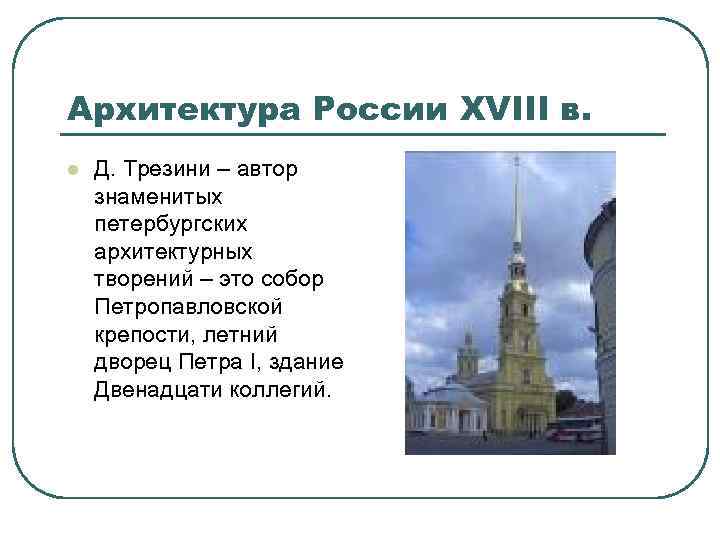 Архитектура России XVIII в.

Д. Трезини – автор знаменитых петербургских архитектурных творений – это собор Петропавловской крепости, летний дворец Петра I, здание Двенадцати коллегий.